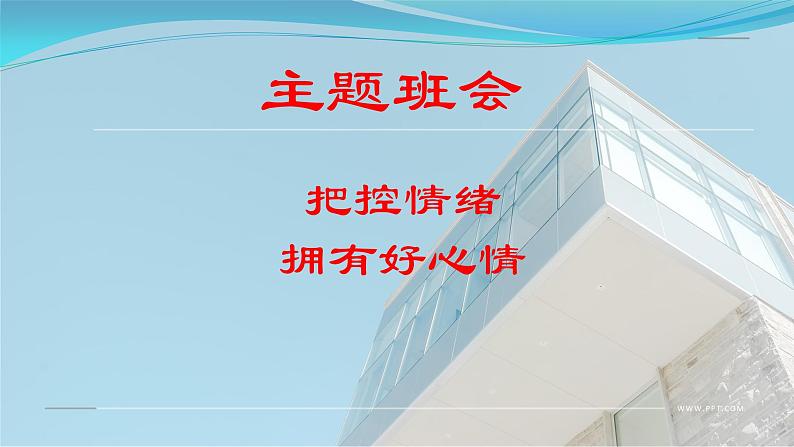 主题班会

把控情绪
拥有好心情

WWW.PPT.COM